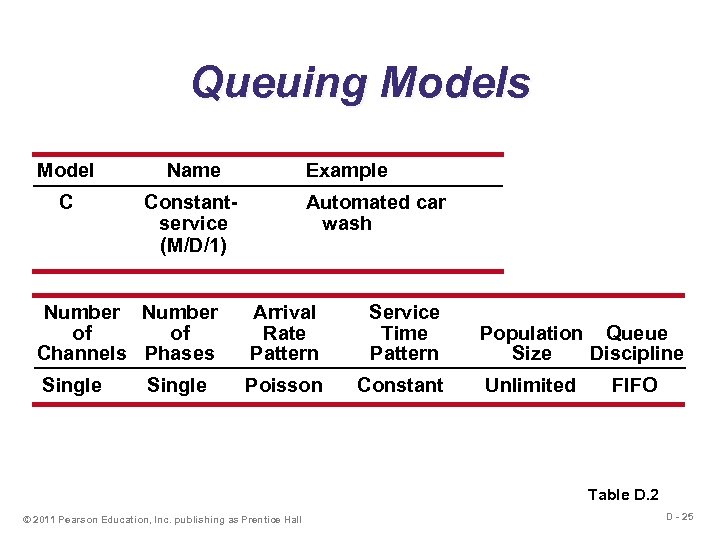 Queuing Models

| Model | Name | Example |
|---|---|---|
| C | Constant-service (M/D/1) | Automated car wash |

| Number of Channels | Number of Phases | Arrival Rate Pattern | Service Time Pattern | Population Size | Queue Discipline |
|---|---|---|---|---|---|
| Single | Single | Poisson | Constant | Unlimited | FIFO |

Table D.2

© 2011 Pearson Education, Inc. publishing as Prentice Hall

D - 25